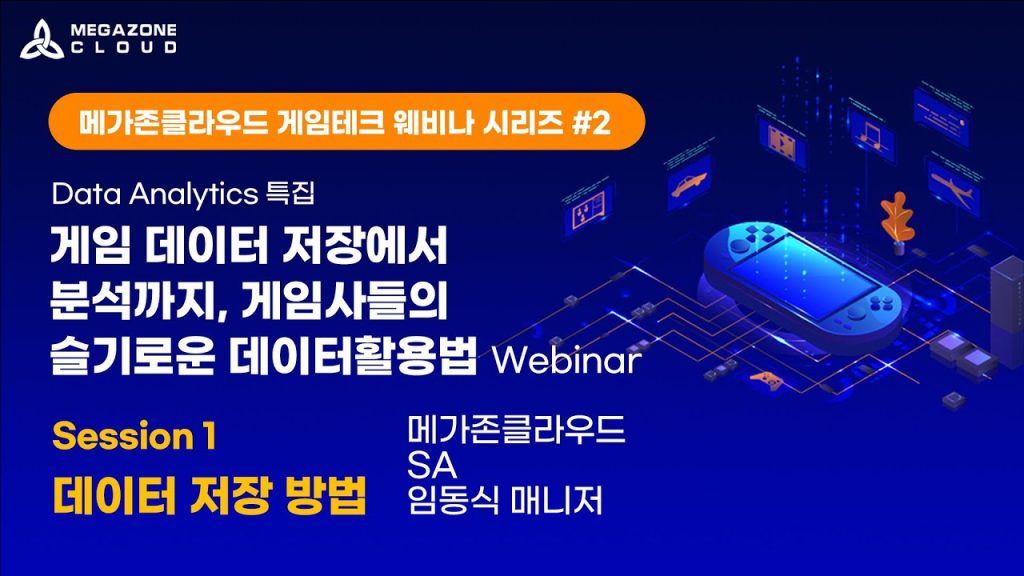 MEGAZONE CLOUD

메가존클라우드 게임테크 웨비나 시리즈 #2

Data Analytics 특집

게임 데이터 저장에서 분석까지, 게임사들의 슬기로운 데이터활용법 Webinar

Session 1

데이터 저장 방법

메가존클라우드
SA
임동식 매니저